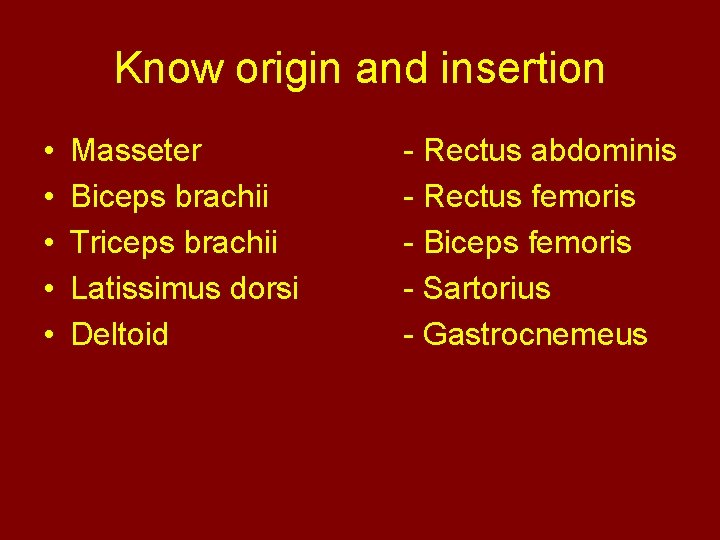 Know origin and insertion

• Masseter
• Biceps brachii
• Triceps brachii
• Latissimus dorsi
• Deltoid

- Rectus abdominis
- Rectus femoris
- Biceps femoris
- Sartorius
- Gastrocnemeus